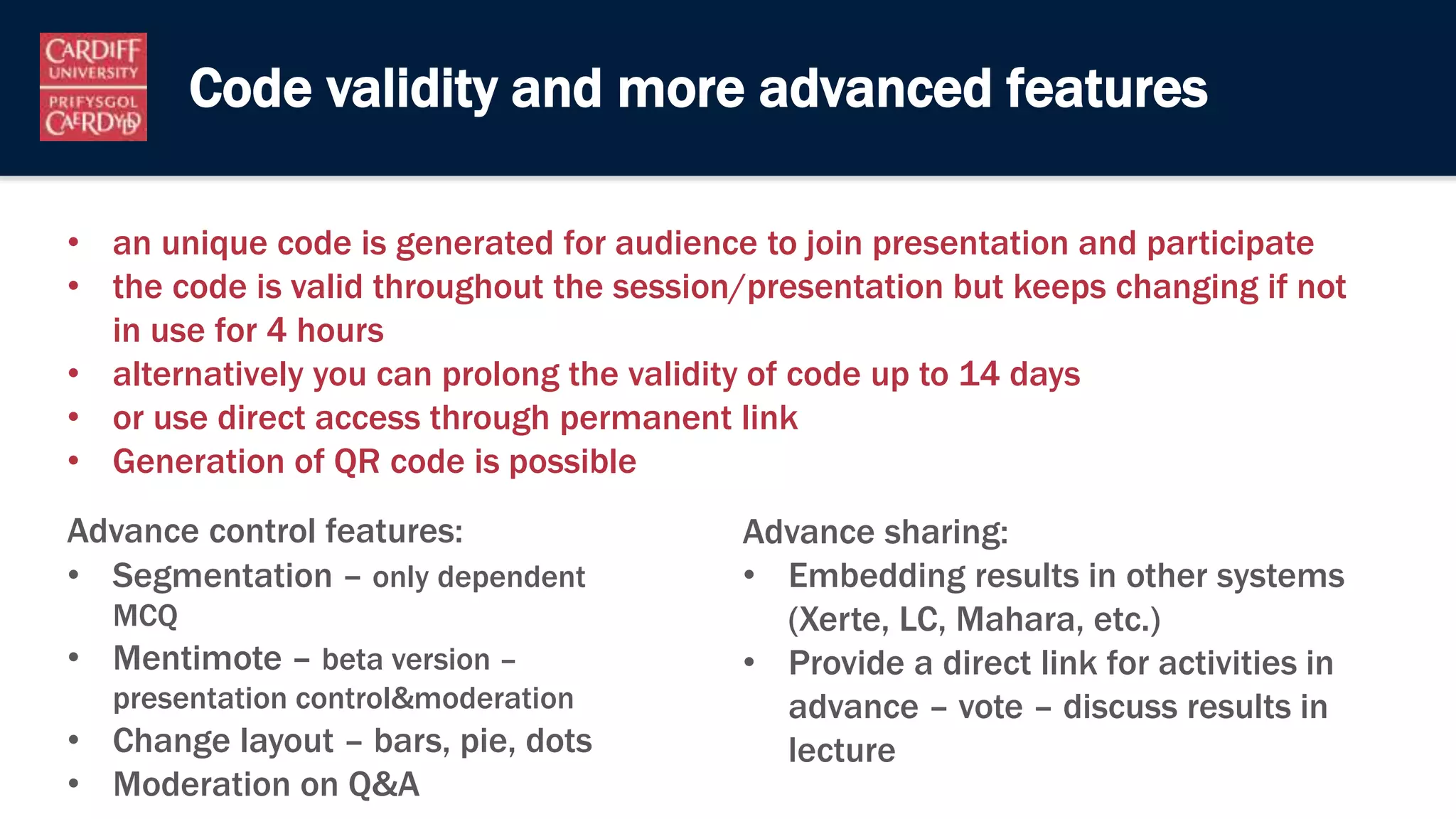 CARDIFF UNIVERSITY
PRIFYSGOL CAERDYDD

Code validity and more advanced features

• an unique code is generated for audience to join presentation and participate
• the code is valid throughout the session/presentation but keeps changing if not in use for 4 hours
• alternatively you can prolong the validity of code up to 14 days
• or use direct access through permanent link
• Generation of QR code is possible

Advance control features:
• Segmentation – only dependent MCQ
• Mentimote – beta version – presentation control&moderation
• Change layout – bars, pie, dots
• Moderation on Q&A

Advance sharing:
• Embedding results in other systems (Xerte, LC, Mahara, etc.)
• Provide a direct link for activities in advance – vote – discuss results in lecture